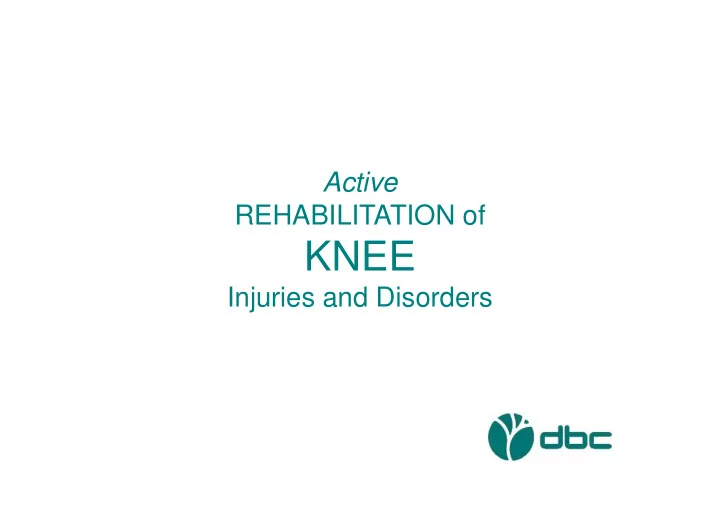 Active
REHABILITATION of
KNEE
Injuries and Disorders

dbc